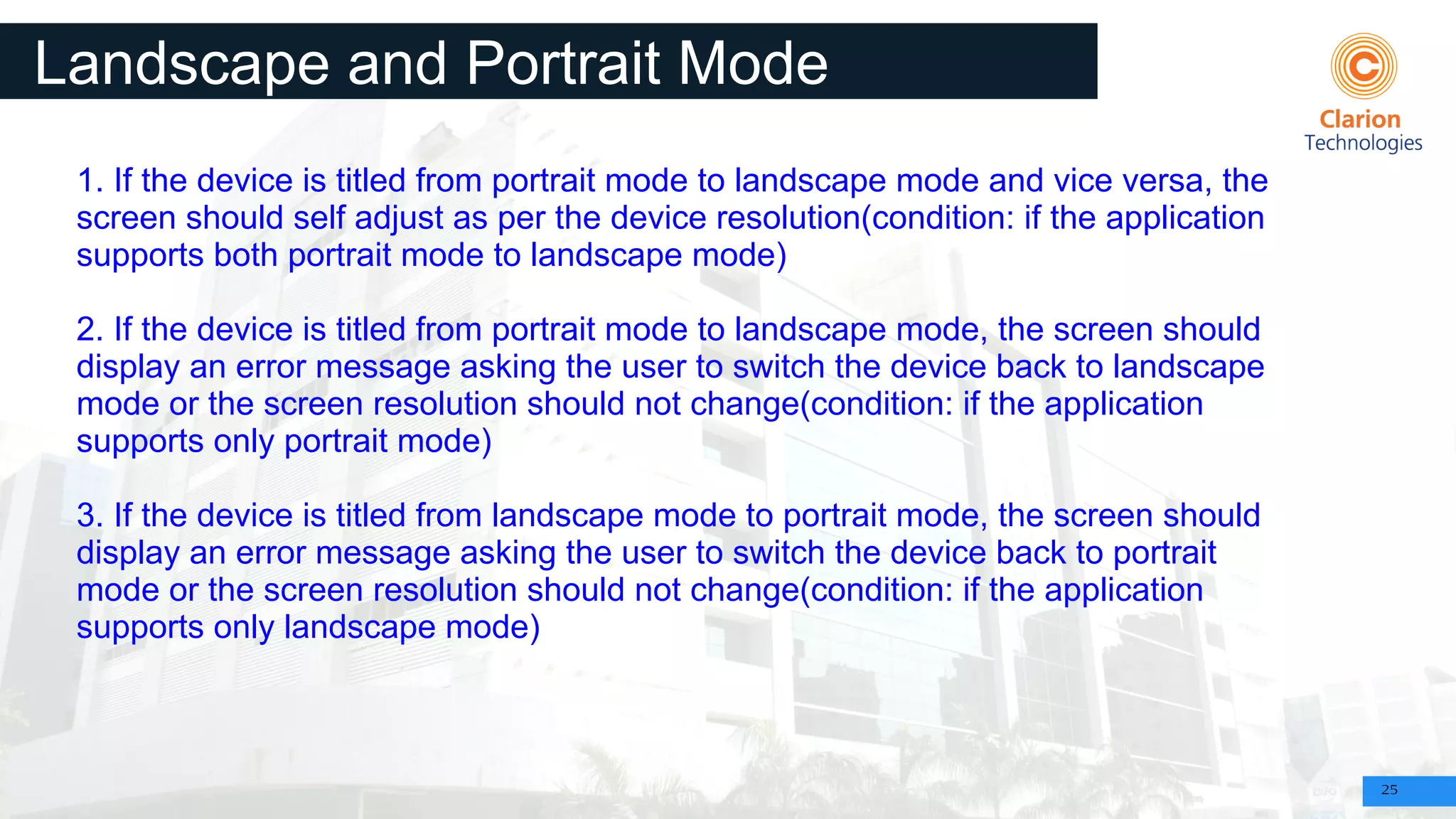 Landscape and Portrait Mode

Clarion Technologies

1. If the device is titled from portrait mode to landscape mode and vice versa, the screen should self adjust as per the device resolution(condition: if the application supports both portrait mode to landscape mode)

2. If the device is titled from portrait mode to landscape mode, the screen should display an error message asking the user to switch the device back to landscape mode or the screen resolution should not change(condition: if the application supports only portrait mode)

3. If the device is titled from landscape mode to portrait mode, the screen should display an error message asking the user to switch the device back to portrait mode or the screen resolution should not change(condition: if the application supports only landscape mode)

25